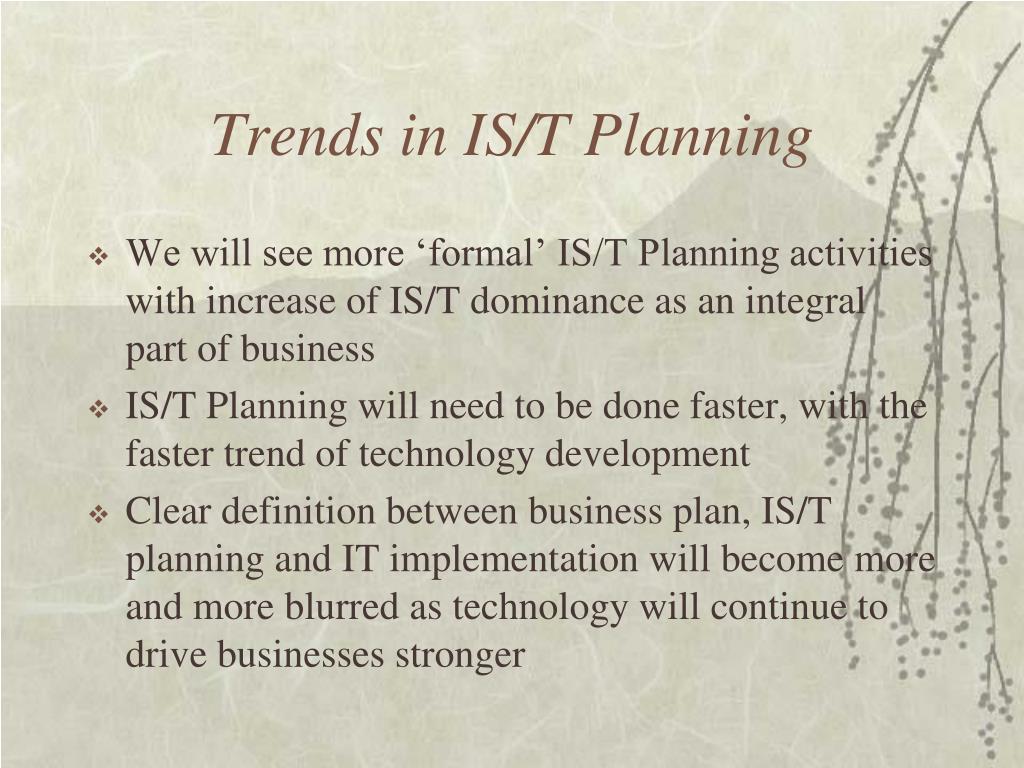 Trends in IS/T Planning

❖ We will see more ‘formal’ IS/T Planning activities with increase of IS/T dominance as an integral part of business

❖ IS/T Planning will need to be done faster, with the faster trend of technology development

❖ Clear definition between business plan, IS/T planning and IT implementation will become more and more blurred as technology will continue to drive businesses stronger